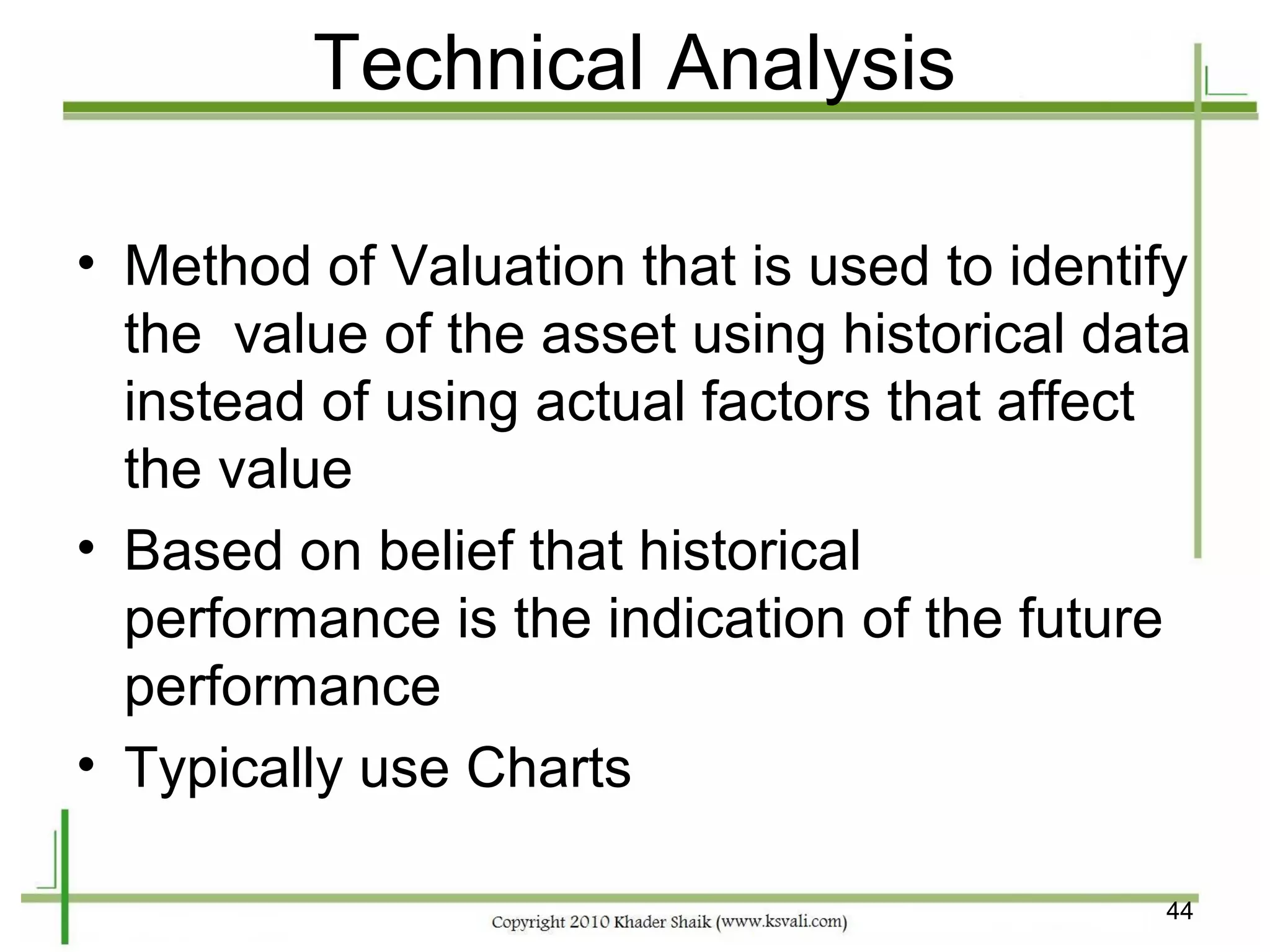 Technical Analysis

• Method of Valuation that is used to identify the value of the asset using historical data instead of using actual factors that affect the value
• Based on belief that historical performance is the indication of the future performance
• Typically use Charts

44

Copyright 2010 Khader Shaik (www.ksvali.com)